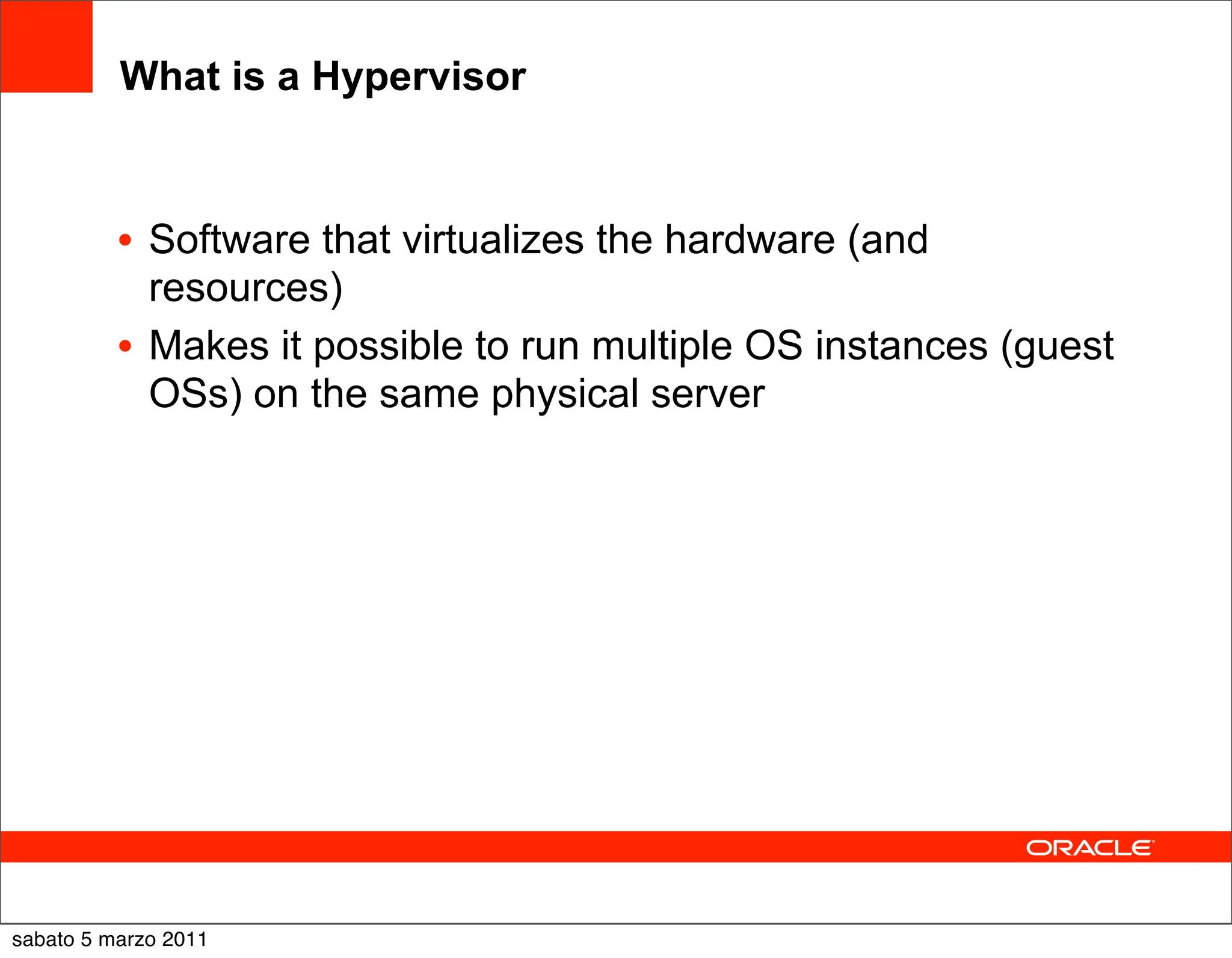 What is a Hypervisor

• Software that virtualizes the hardware (and resources)
• Makes it possible to run multiple OS instances (guest OSs) on the same physical server

ORACLE

sabato 5 marzo 2011